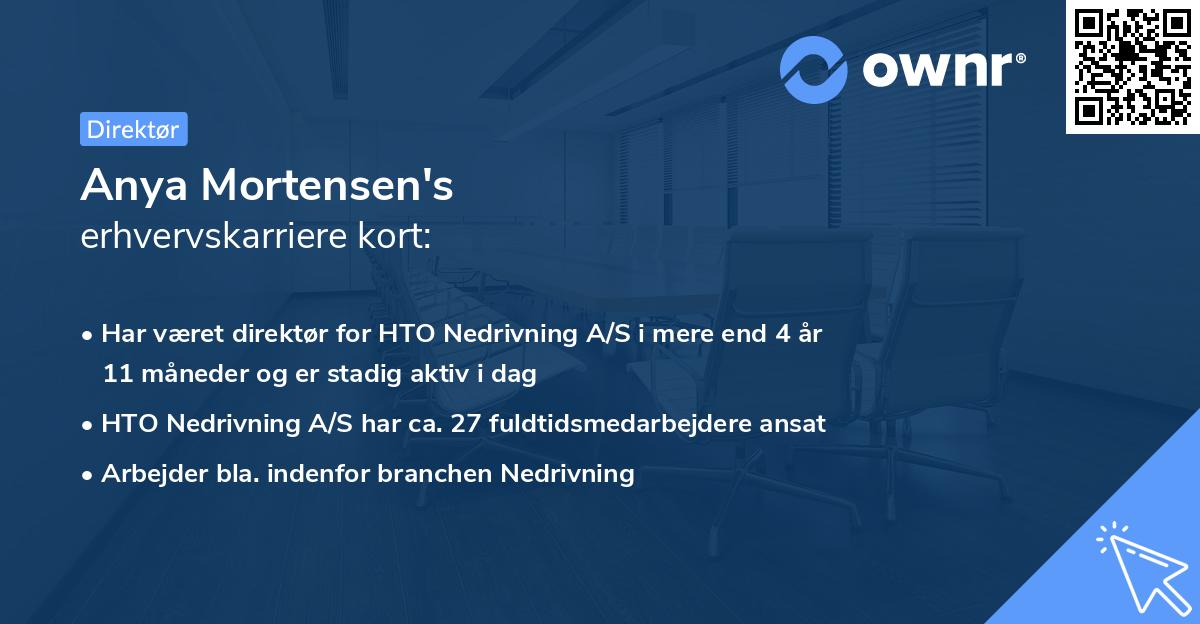 ownr®

Direktør

Anya Mortensen's
erhvervskarriere kort:

• Har været direktør for HTO Nedrivning A/S i mere end 4 år 11 måneder og er stadig aktiv i dag
• HTO Nedrivning A/S har ca. 27 fuldtidsmedarbejdere ansat
• Arbejder bla. indenfor branchen Nedrivning